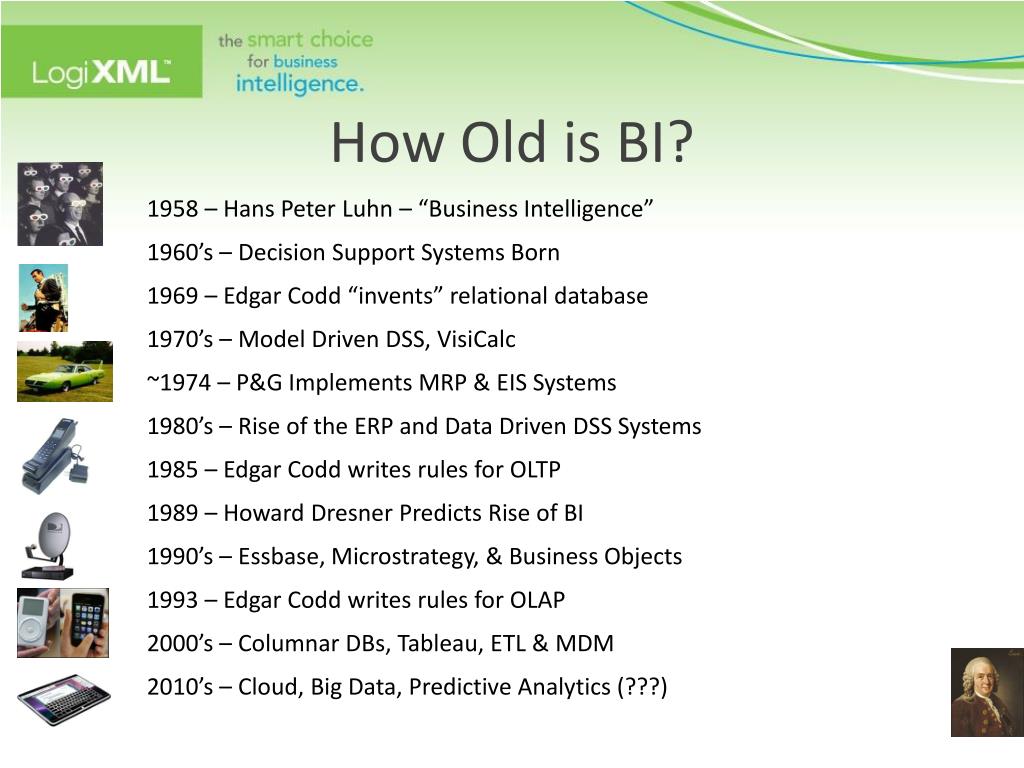 LogiXML™

the smart choice for business intelligence.

How Old is BI?

1958 – Hans Peter Luhn – “Business Intelligence”

1960’s – Decision Support Systems Born

1969 – Edgar Codd “invents” relational database

1970’s – Model Driven DSS, VisiCalc

~1974 – P&G Implements MRP & EIS Systems

1980’s – Rise of the ERP and Data Driven DSS Systems

1985 – Edgar Codd writes rules for OLTP

1989 – Howard Dresner Predicts Rise of BI

1990’s – Essbase, Microstrategy, & Business Objects

1993 – Edgar Codd writes rules for OLAP

2000’s – Columnar DBs, Tableau, ETL & MDM

2010’s – Cloud, Big Data, Predictive Analytics (???)